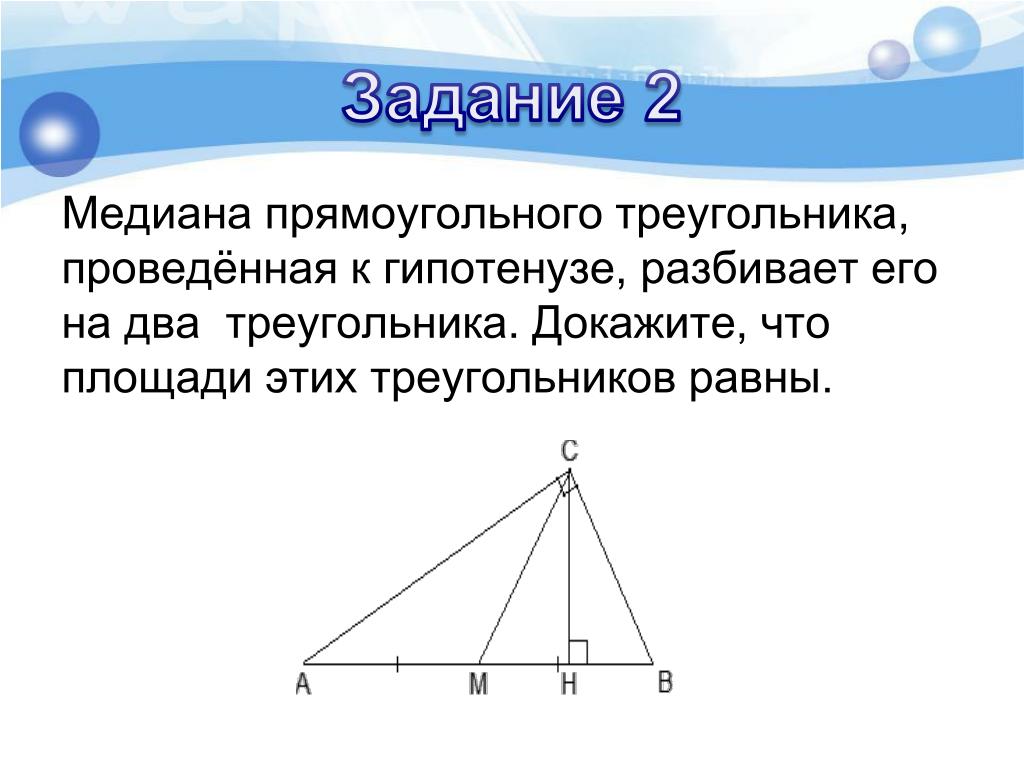 Задание 2

Медиана прямоугольного треугольника, проведённая к гипотенузе, разбивает его на два треугольника. Докажите, что площади этих треугольников равны.

C

A M H B